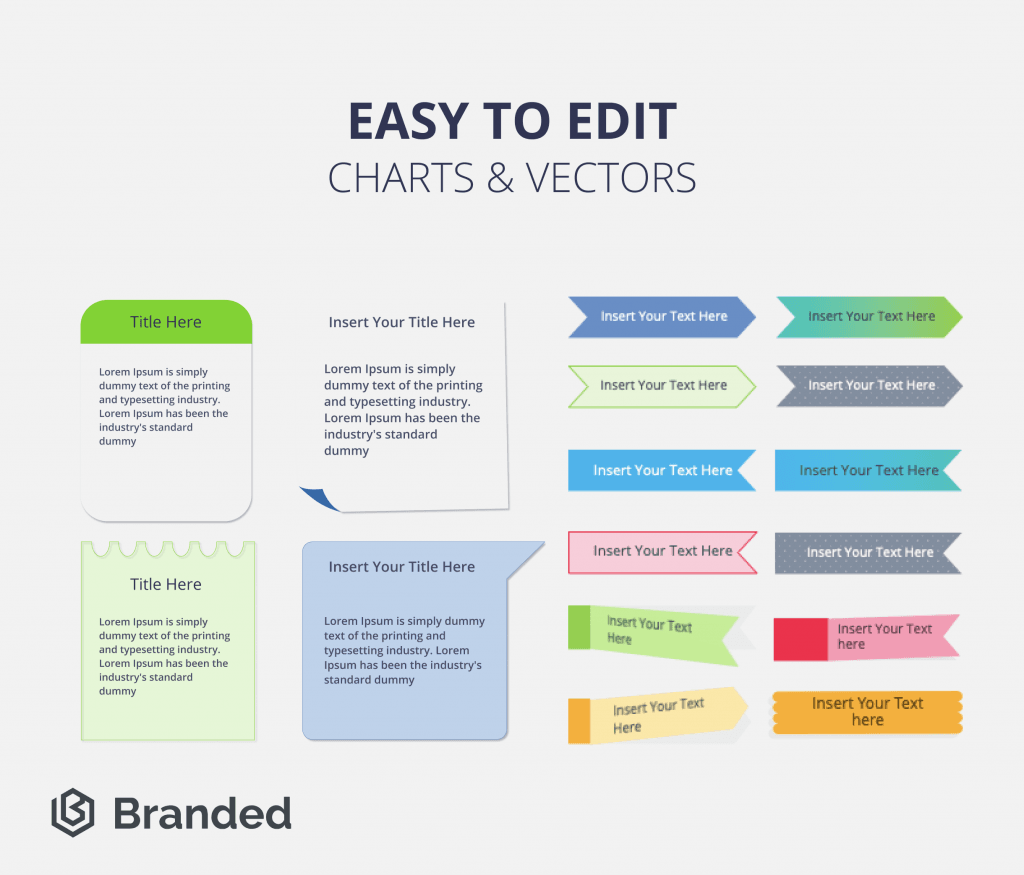 EASY TO EDIT
CHARTS & VECTORS

Title Here

Lorem Ipsum is simply dummy text of the printing and typesetting industry. Lorem Ipsum has been the industry's standard dummy

Insert Your Title Here

Lorem Ipsum is simply dummy text of the printing and typesetting industry. Lorem Ipsum has been the industry's standard dummy

Title Here

Lorem Ipsum is simply dummy text of the printing and typesetting industry. Lorem Ipsum has been the industry's standard dummy

Insert Your Title Here

Lorem Ipsum is simply dummy text of the printing and typesetting industry. Lorem Ipsum has been the industry's standard dummy

Insert Your Text Here

Insert Your Text Here

Insert Your Text Here

Insert Your Text Here

Insert Your Text Here

Insert Your Text Here

Insert Your Text Here

Insert Your Text Here

Insert Your Text Here

Insert Your Text here

Insert Your Text Here

Insert Your Text here

Branded